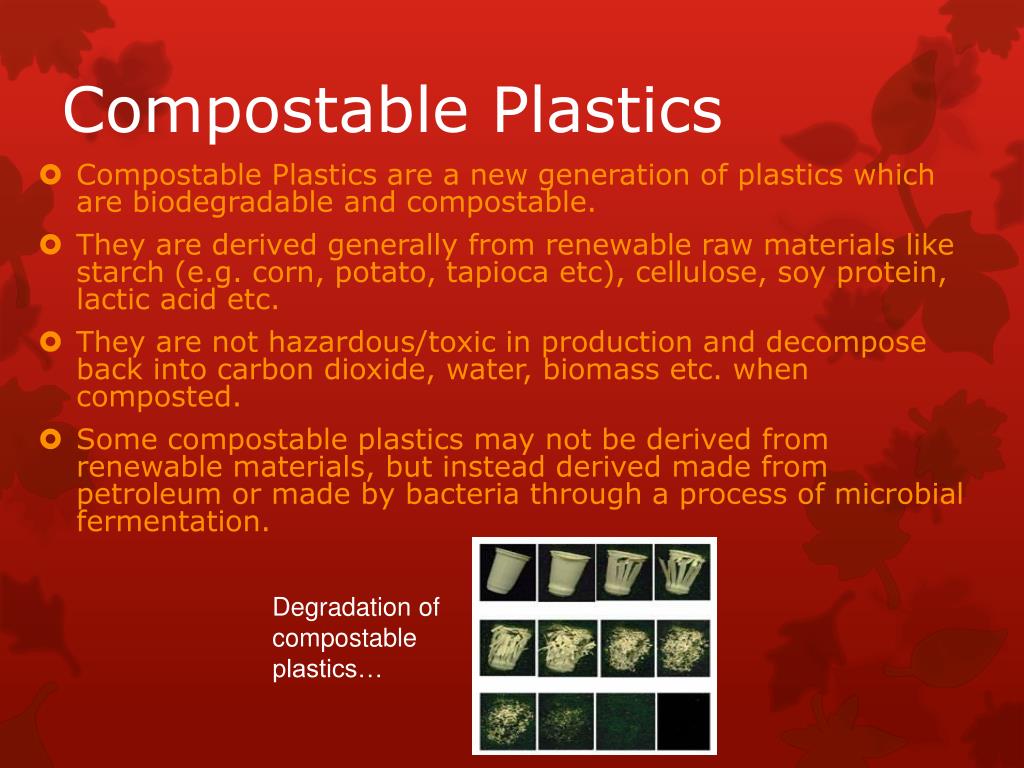 Compostable Plastics

Compostable Plastics are a new generation of plastics which are biodegradable and compostable.

They are derived generally from renewable raw materials like starch (e.g. corn, potato, tapioca etc), cellulose, soy protein, lactic acid etc.

They are not hazardous/toxic in production and decompose back into carbon dioxide, water, biomass etc. when composted.

Some compostable plastics may not be derived from renewable materials, but instead derived made from petroleum or made by bacteria through a process of microbial fermentation.

Degradation of compostable plastics…